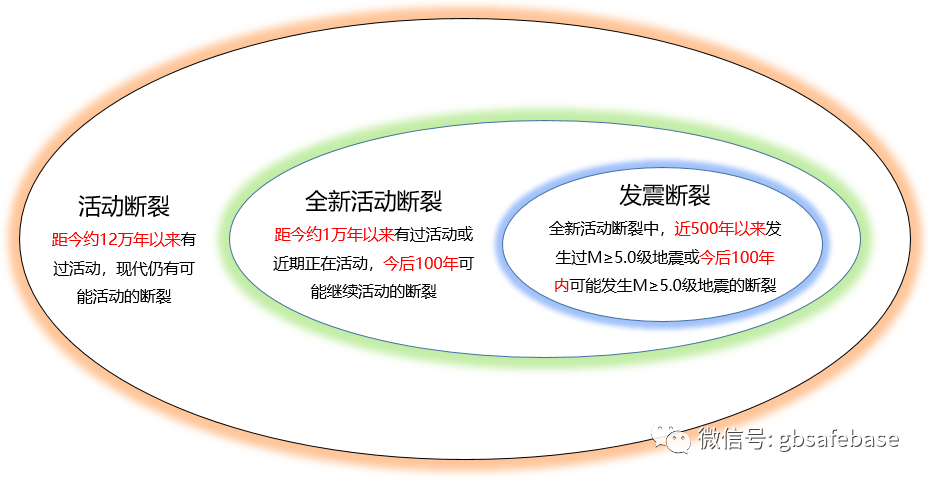 活动断裂

距今约12万年以来有过活动，现代仍有可能活动的断裂

全新活动断裂

距今约1万年以来有过活动或近期正在活动，今后100年可能继续活动的断裂

发震断裂

全新活动断裂中，近500年以来发生过M≥5.0级地震或今后100年内可能发生M≥5.0级地震的断裂

微信号: gbsafebase